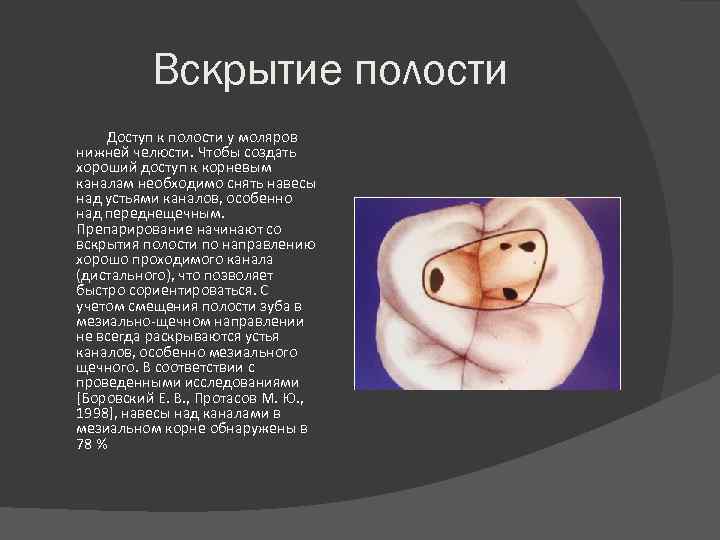 Вскрытие полости

Доступ к полости у моляров нижней челюсти. Чтобы создать хороший доступ к корневым каналам необходимо снять навесы над устьями каналов, особенно над переднещечным. Препарирование начинают со вскрытия полости по направлению хорошо проходимого канала (дистального), что позволяет быстро сориентироваться. С учетом смещения полости зуба в мезиально-щечном направлении не всегда раскрываются устья каналов, особенно мезиального щечного. В соответствии с проведенными исследованиями [Боровский Е. В., Протасов М. Ю., 1998], навесы над каналами в мезиальном корне обнаружены в 78 %